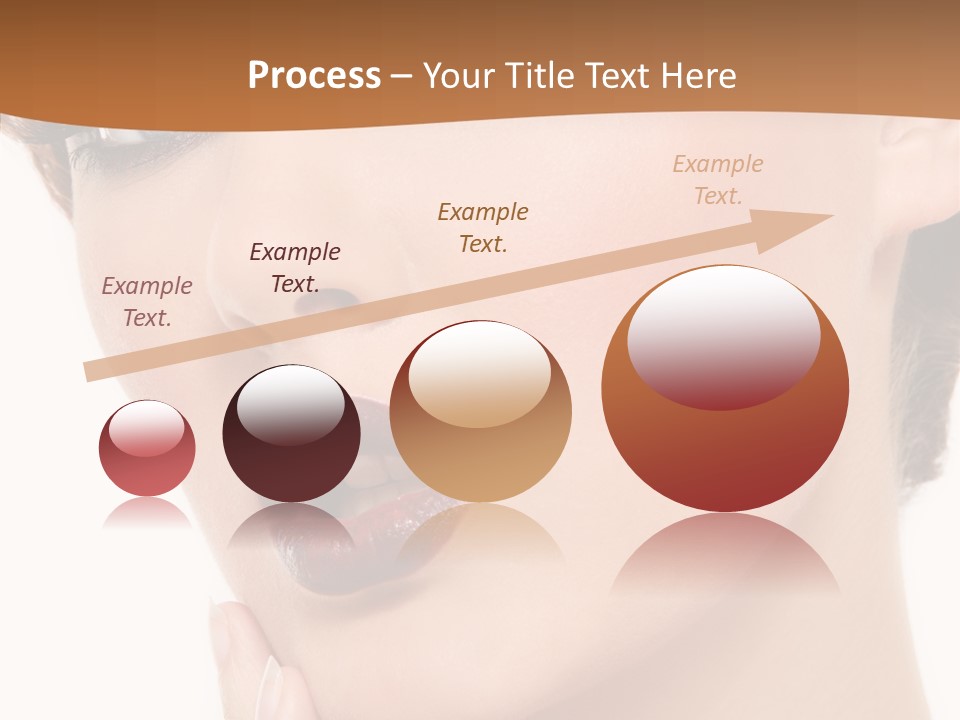 Process – Your Title Text Here

Example Text.

Example Text.

Example Text.

Example Text.